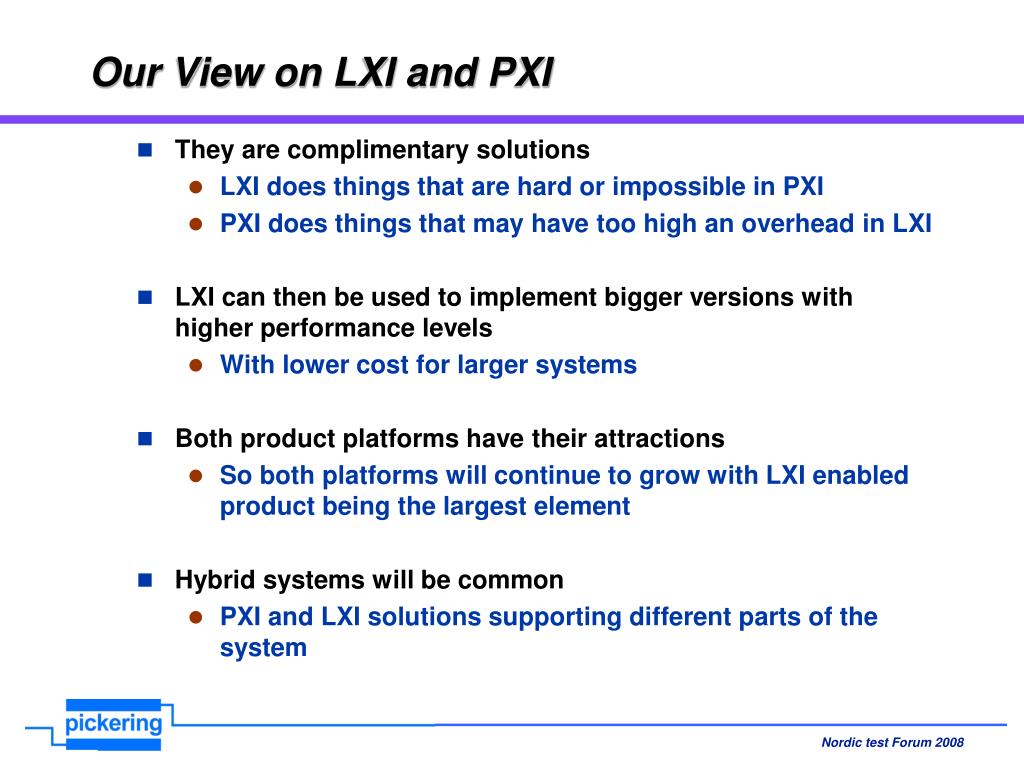 Our View on LXI and PXI

- They are complimentary solutions
  - LXI does things that are hard or impossible in PXI
  - PXI does things that may have too high an overhead in LXI

- LXI can then be used to implement bigger versions with higher performance levels
  - With lower cost for larger systems

- Both product platforms have their attractions
  - So both platforms will continue to grow with LXI enabled product being the largest element

- Hybrid systems will be common
  - PXI and LXI solutions supporting different parts of the system

pickering

Nordic test Forum 2008